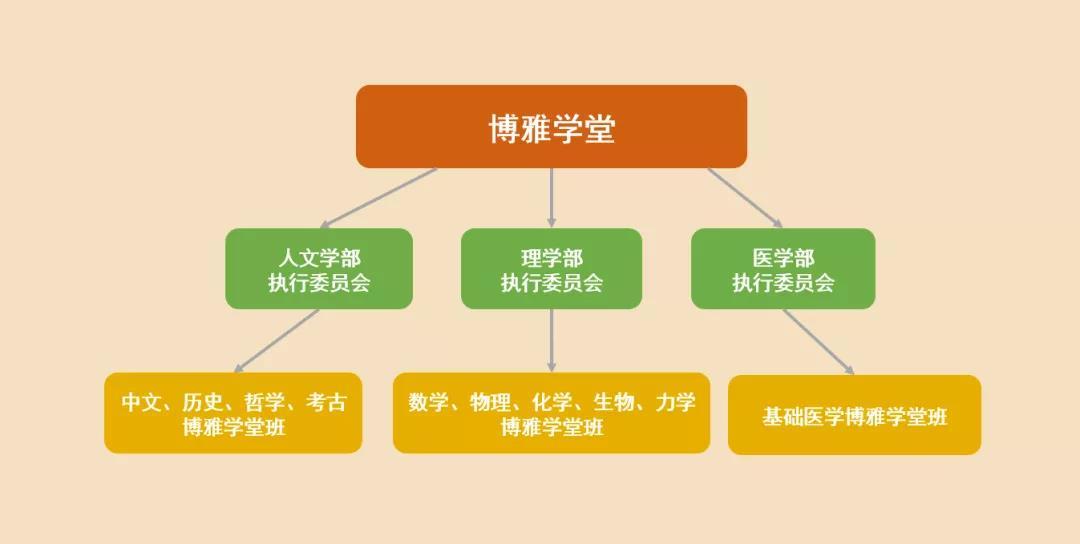 博雅学堂

人文学部
执行委员会

理学部
执行委员会

医学部
执行委员会

中文、历史、哲学、考古
博雅学堂班

数学、物理、化学、生物、力学
博雅学堂班

基础医学博雅学堂班